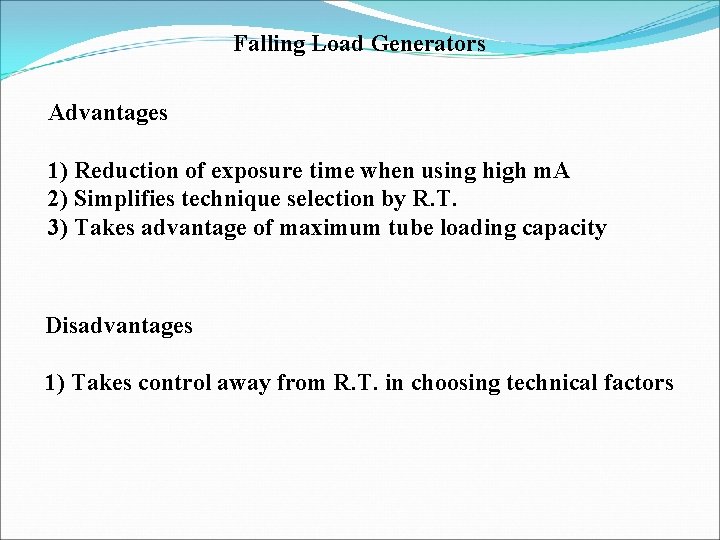 Falling Load Generators

Advantages

1) Reduction of exposure time when using high mA
2) Simplifies technique selection by R.T.
3) Takes advantage of maximum tube loading capacity

Disadvantages

1) Takes control away from R.T. in choosing technical factors